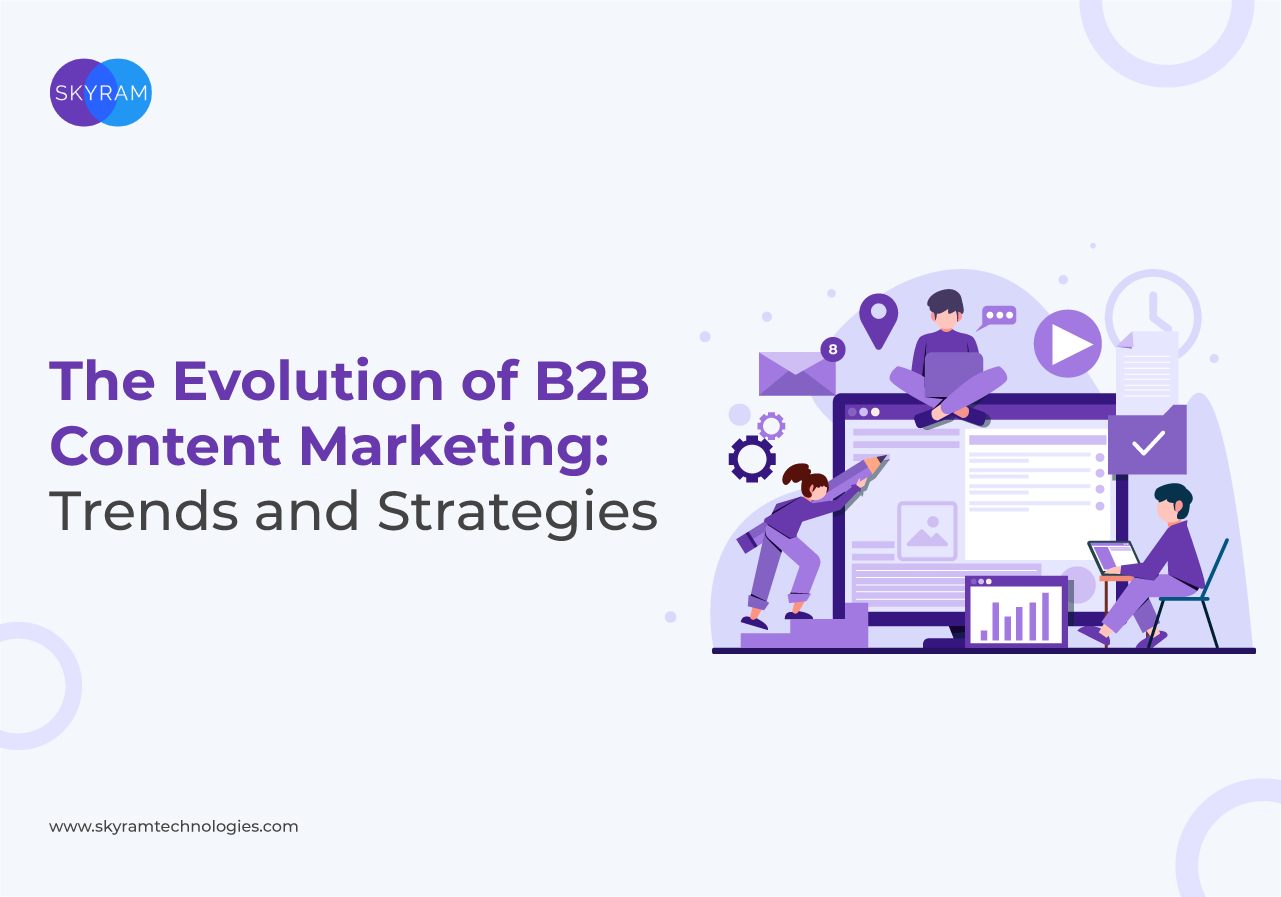 SKYRAM

The Evolution of B2B Content Marketing: Trends and Strategies

8

www.skyramtechnologies.com